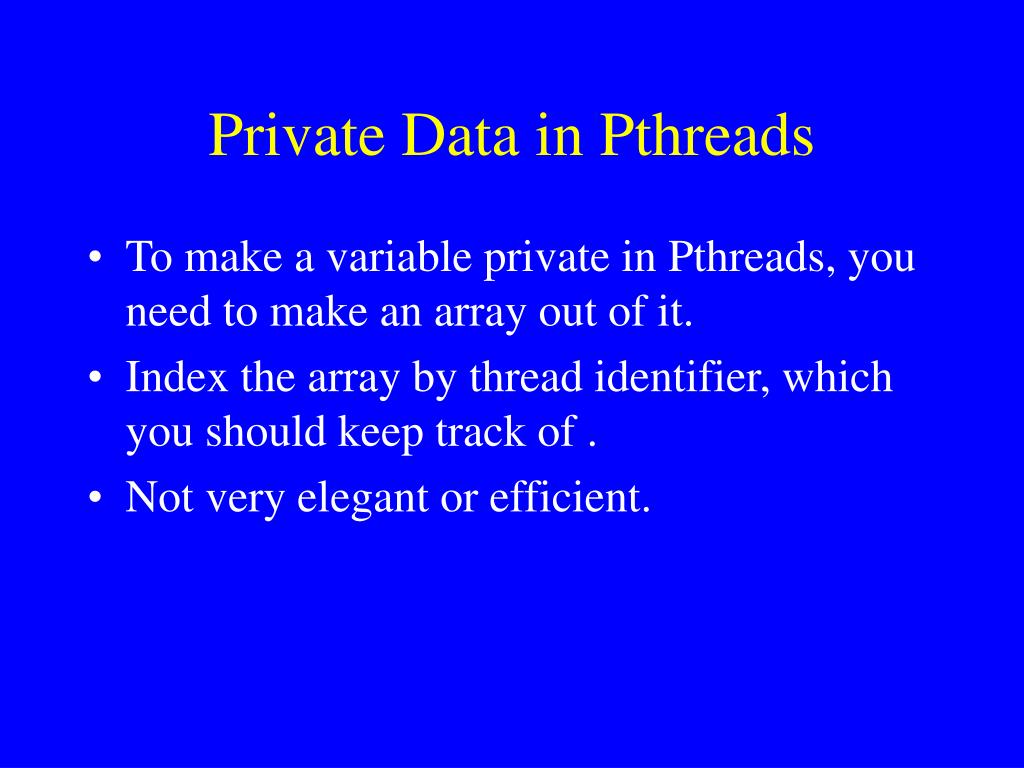 Private Data in Pthreads

• To make a variable private in Pthreads, you need to make an array out of it.
• Index the array by thread identifier, which you should keep track of .
• Not very elegant or efficient.